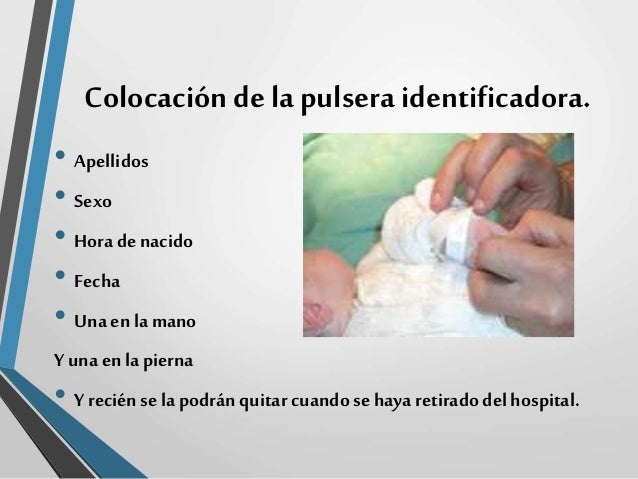 Colocación de la pulsera identificadora.

• Apellidos
• Sexo
• Hora de nacido
• Fecha
• Una en la mano

Y una en la pierna

• Y recién se la podrán quitar cuando se haya retirado del hospital.